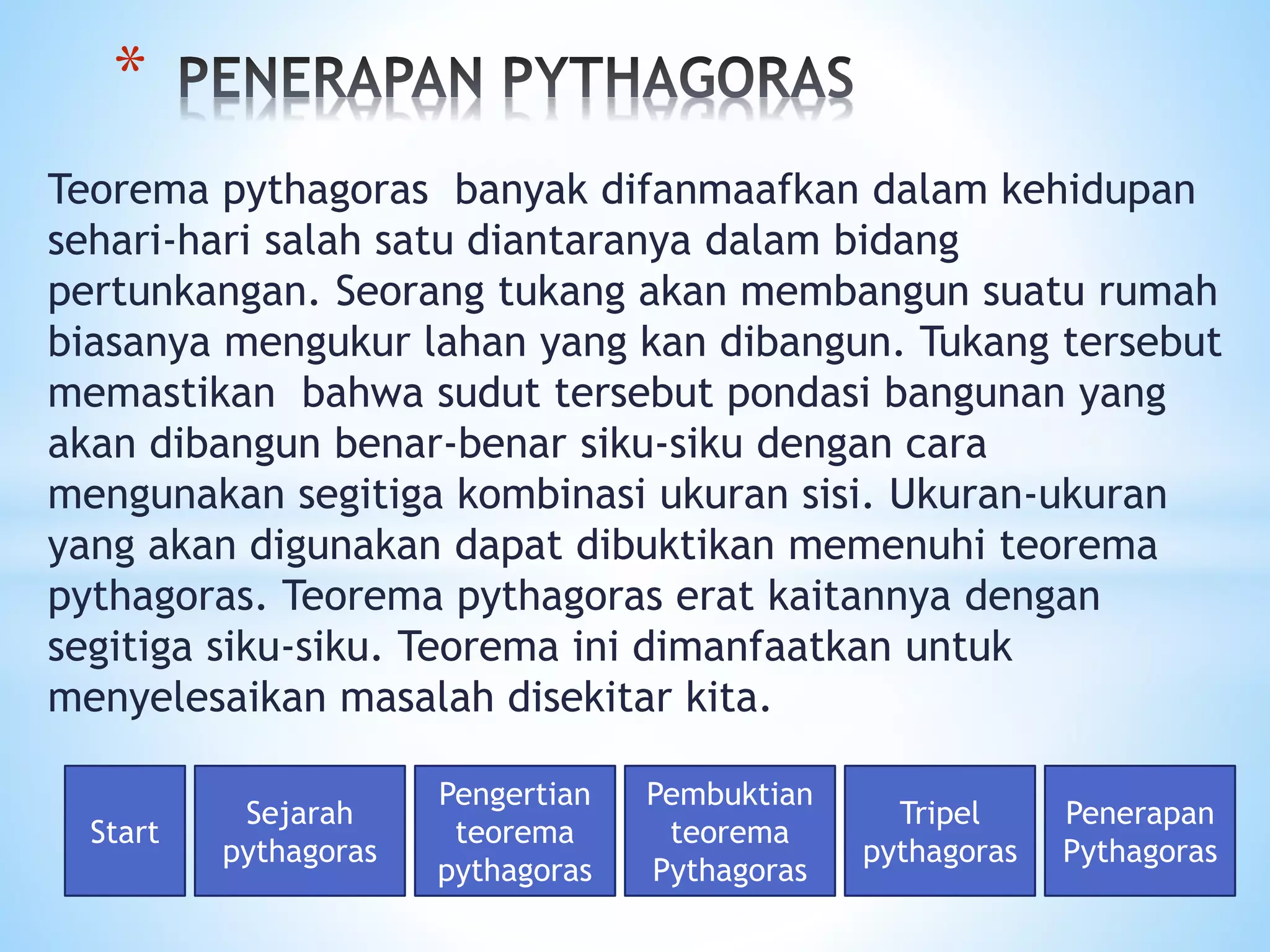 * PENERAPAN PYTHAGORAS

Teorema pythagoras banyak difanmaafkan dalam kehidupan sehari-hari salah satu diantaranya dalam bidang pertunkangan. Seorang tukang akan membangun suatu rumah biasanya mengukur lahan yang kan dibangun. Tukang tersebut memastikan bahwa sudut tersebut pondasi bangunan yang akan dibangun benar-benar siku-siku dengan cara mengunakan segitiga kombinasi ukuran sisi. Ukuran-ukuran yang akan digunakan dapat dibuktikan memenuhi teorema pythagoras. Teorema pythagoras erat kaitannya dengan segitiga siku-siku. Teorema ini dimanfaatkan untuk menyelesaikan masalah disekitar kita.

Start

Sejarah pythagoras

Pengertian teorema pythagoras

Pembuktian teorema Pythagoras

Tripel pythagoras

Penerapan Pythagoras